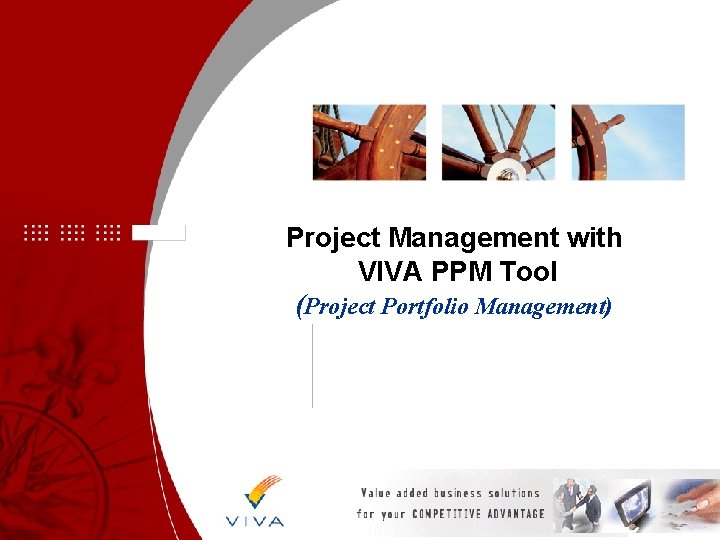 Project Management with VIVA PPM Tool
(Project Portfolio Management)

VIVA

Value added business solutions for your COMPETITIVE ADVANTAGE